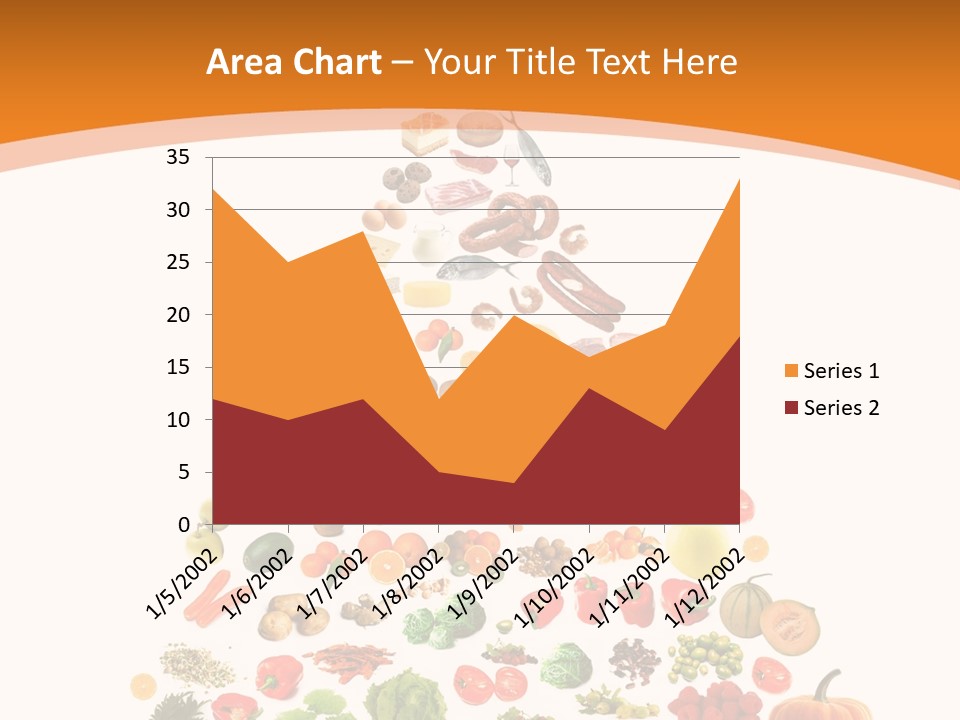 Area Chart – Your Title Text Here

35
30
25
20
15
10
5
0

1/5/2002
1/6/2002
1/7/2002
1/8/2002
1/9/2002
1/10/2002
1/11/2002
1/12/2002

Series 1
Series 2